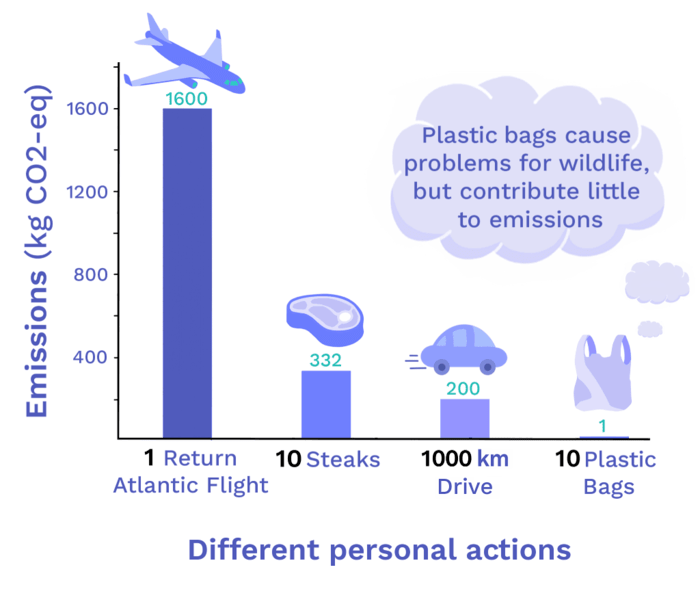 Emissions (kg CO2-eq)

1600
1200
800
400

1600
332
200
1

Plastic bags cause problems for wildlife, but contribute little to emissions

1 Return Atlantic Flight
10 Steaks
1000 km Drive
10 Plastic Bags

Different personal actions